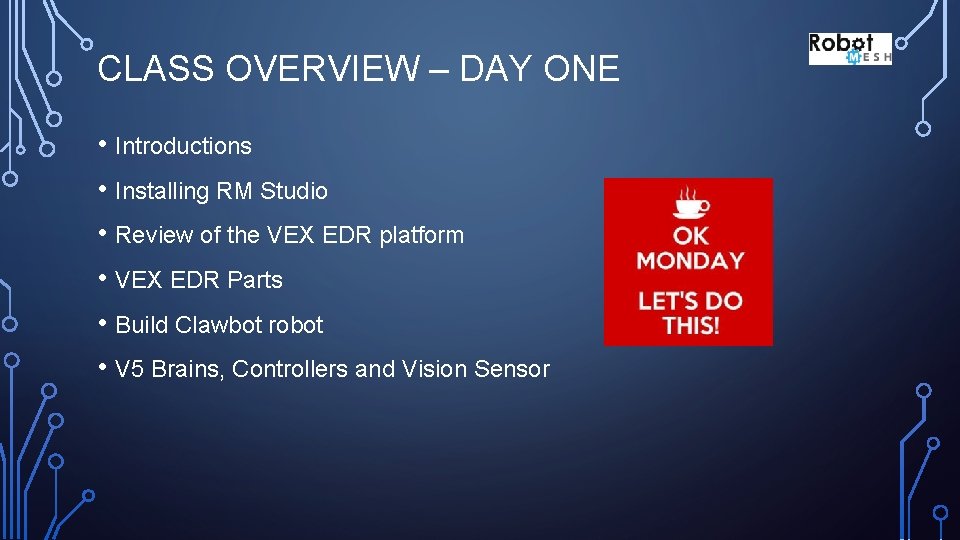 CLASS OVERVIEW – DAY ONE

Robot MESH

• Introductions
• Installing RM Studio
• Review of the VEX EDR platform
• VEX EDR Parts
• Build Clawbot robot
• V5 Brains, Controllers and Vision Sensor

OK MONDAY
LET'S DO THIS!